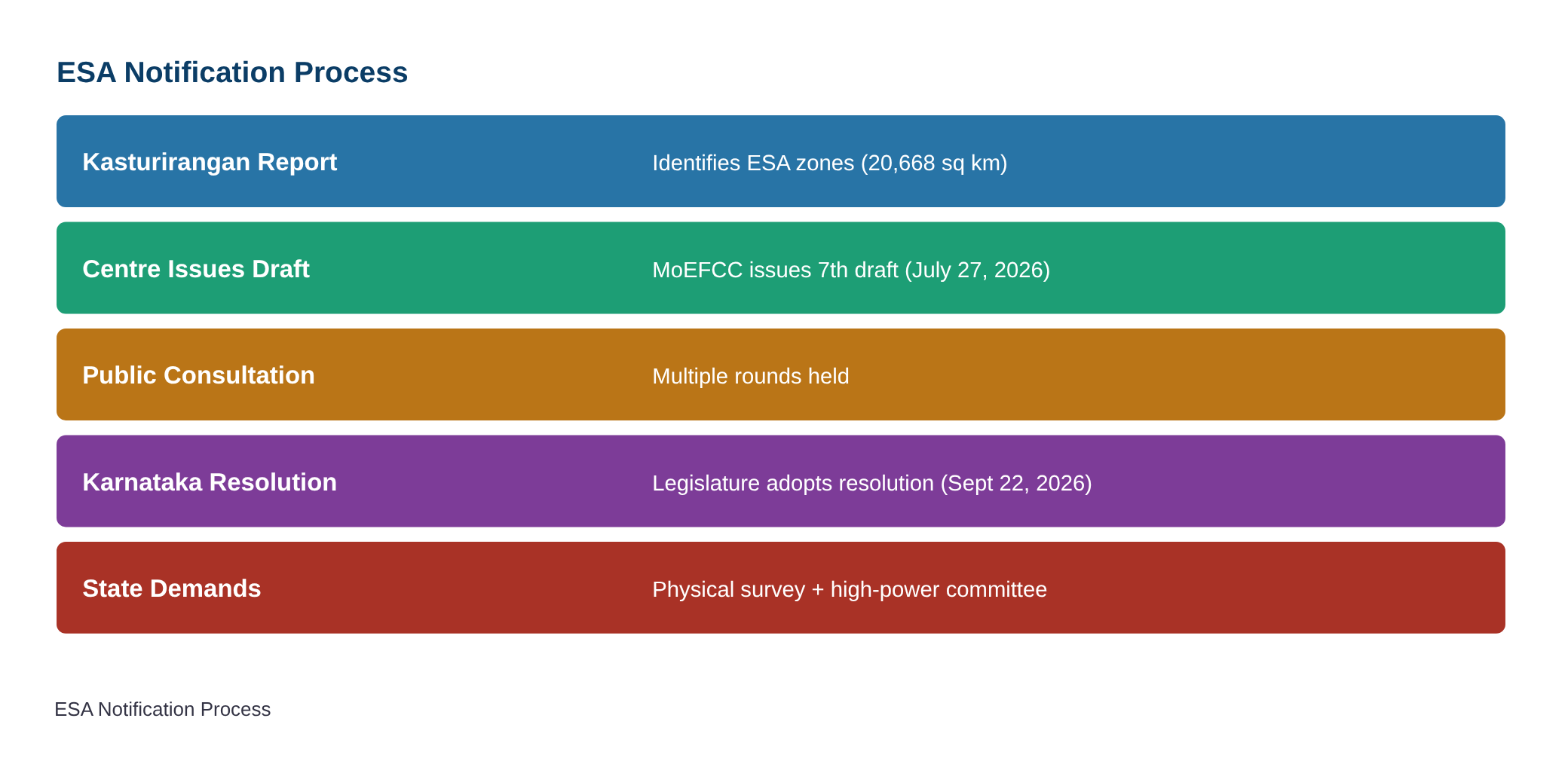 ESA Notification Process

Kasturirangan Report
Identifies ESA zones (20,668 sq km)

Centre Issues Draft
MoEFCC issues 7th draft (July 27, 2026)

Public Consultation
Multiple rounds held

Karnataka Resolution
Legislature adopts resolution (Sept 22, 2026)

State Demands
Physical survey + high-power committee

ESA Notification Process